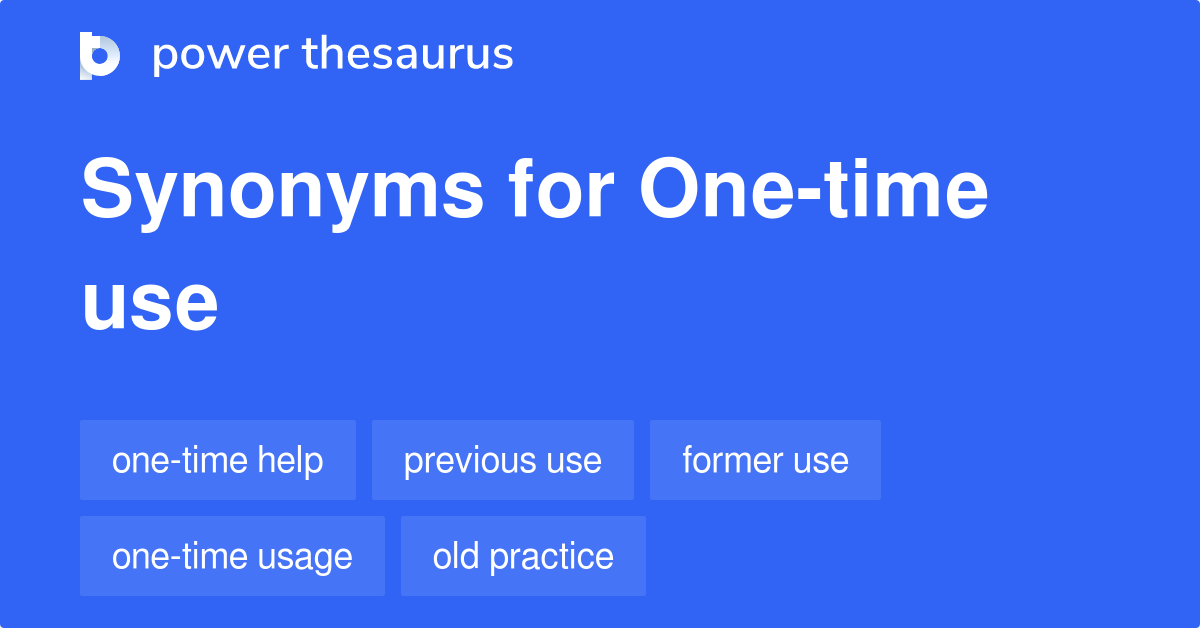 power thesaurus

Synonyms for One-time use

one-time help
previous use
former use
one-time usage
old practice